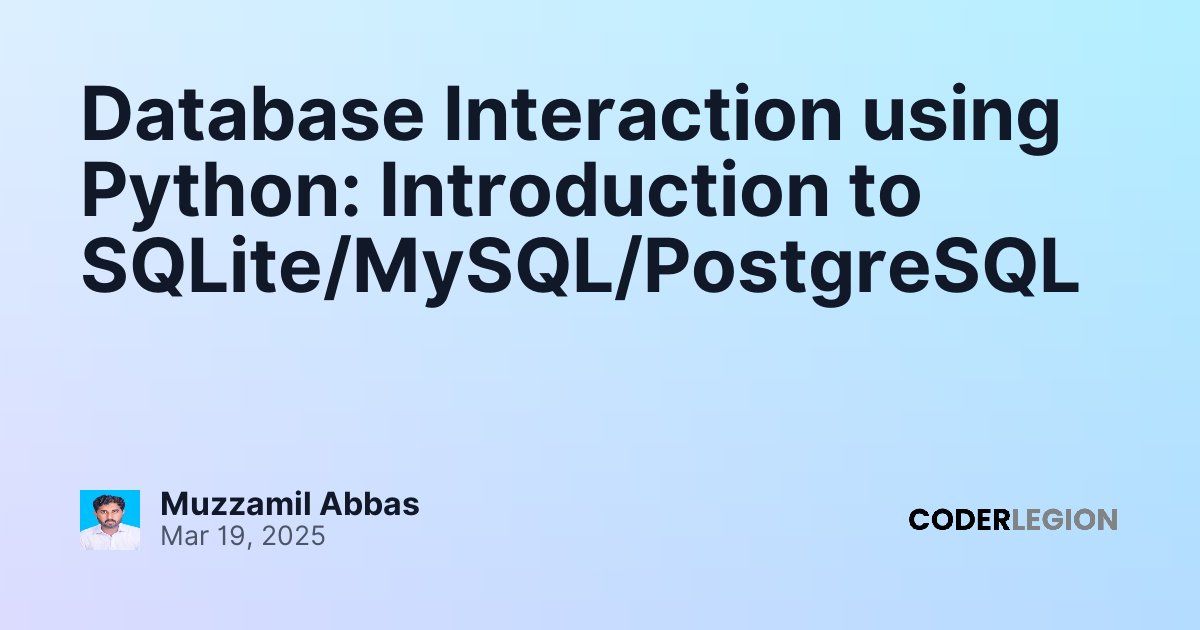 Database Interaction using Python: Introduction to SQLite/MySQL/PostgreSQL

Muzzamil Abbas
Mar 19, 2025

CODERLEGION